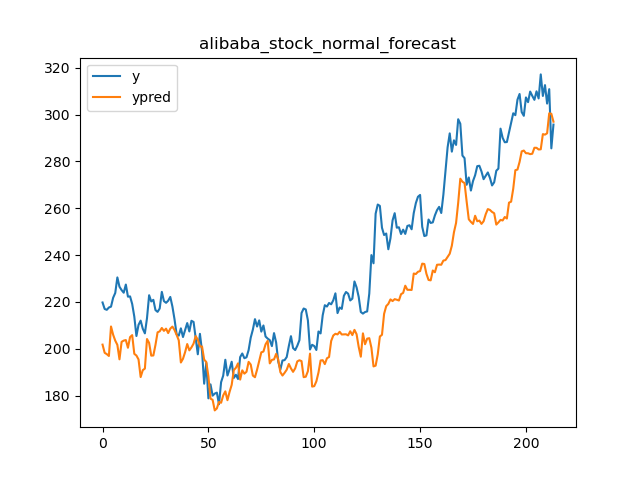 alibaba_stock_normal_forecast

y
ypred

320
300
280
260
240
220
200
180

0
50
100
150
200